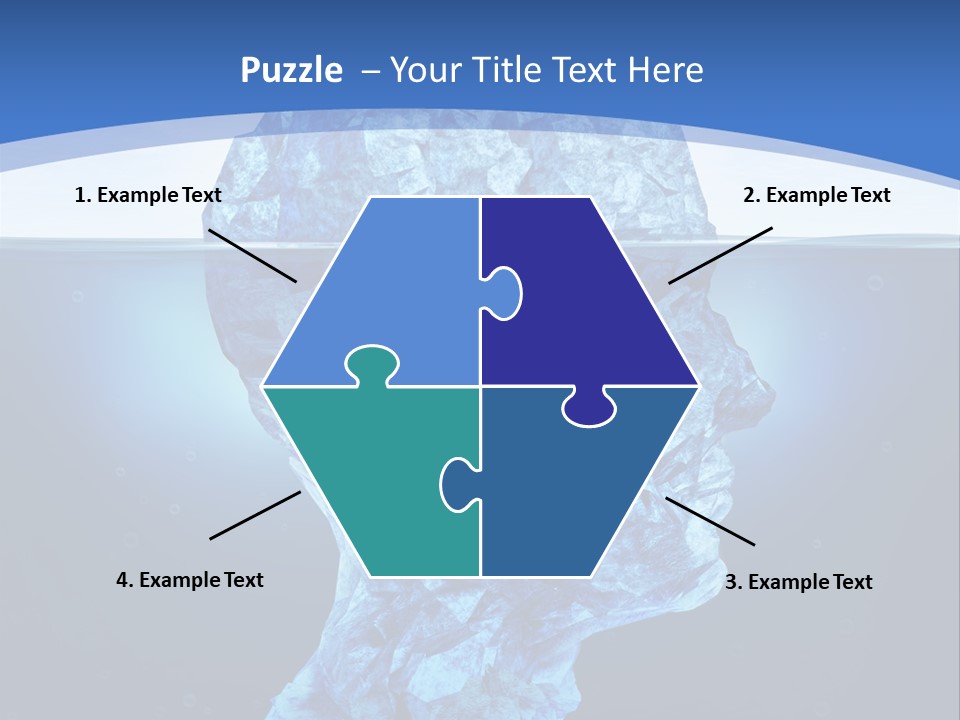 Puzzle – Your Title Text Here

1. Example Text

2. Example Text

4. Example Text

3. Example Text